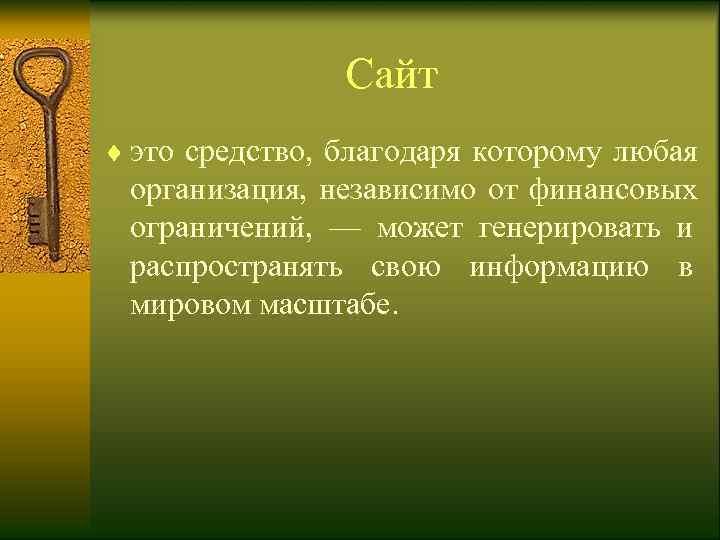 Сайт

♦ это средство, благодаря которому любая организация, независимо от финансовых ограничений, — может генерировать и распространять свою информацию в мировом масштабе.